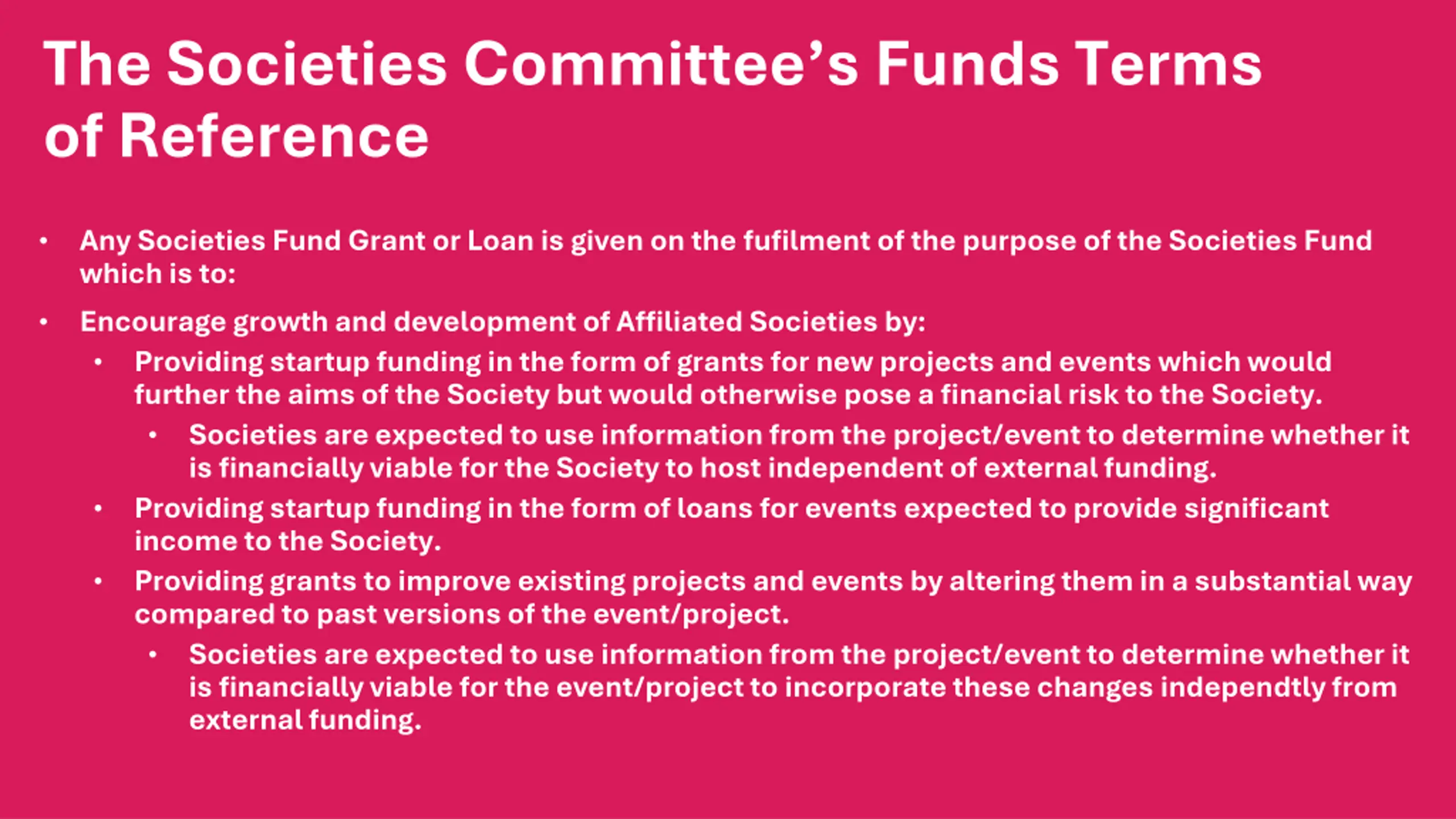 The Societies Committee's Funds Terms of Reference

• Any Societies Fund Grant or Loan is given on the fufilment of the purpose of the Societies Fund which is to:
• Encourage growth and development of Affiliated Societies by:
  • Providing startup funding in the form of grants for new projects and events which would further the aims of the Society but would otherwise pose a financial risk to the Society.
    • Societies are expected to use information from the project/event to determine whether it is financially viable for the Society to host independent of external funding.
  • Providing startup funding in the form of loans for events expected to provide significant income to the Society.
  • Providing grants to improve existing projects and events by altering them in a substantial way compared to past versions of the event/project.
    • Societies are expected to use information from the project/event to determine whether it is financially viable for the event/project to incorporate these changes independtly from external funding.